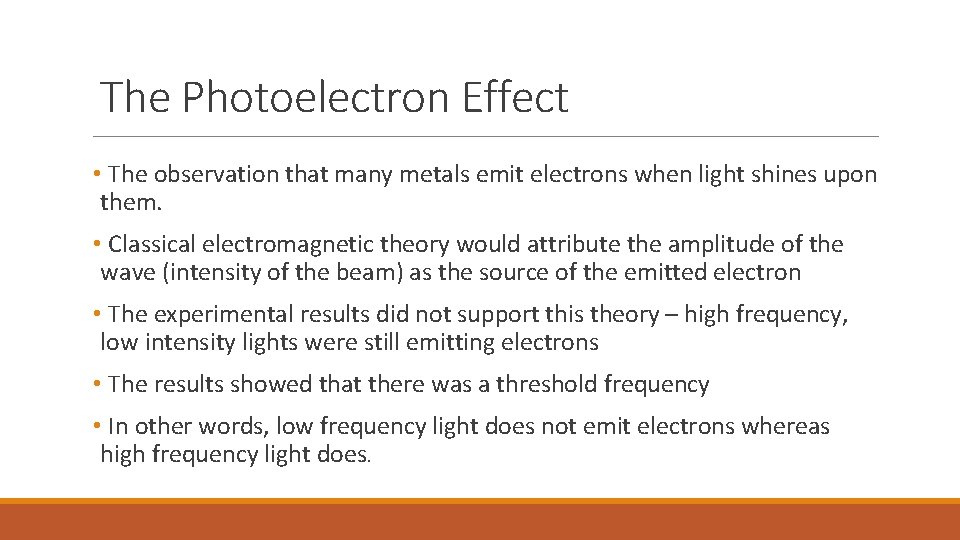 The Photoelectron Effect

• The observation that many metals emit electrons when light shines upon them.

• Classical electromagnetic theory would attribute the amplitude of the wave (intensity of the beam) as the source of the emitted electron

• The experimental results did not support this theory – high frequency, low intensity lights were still emitting electrons

• The results showed that there was a threshold frequency

• In other words, low frequency light does not emit electrons whereas high frequency light does.